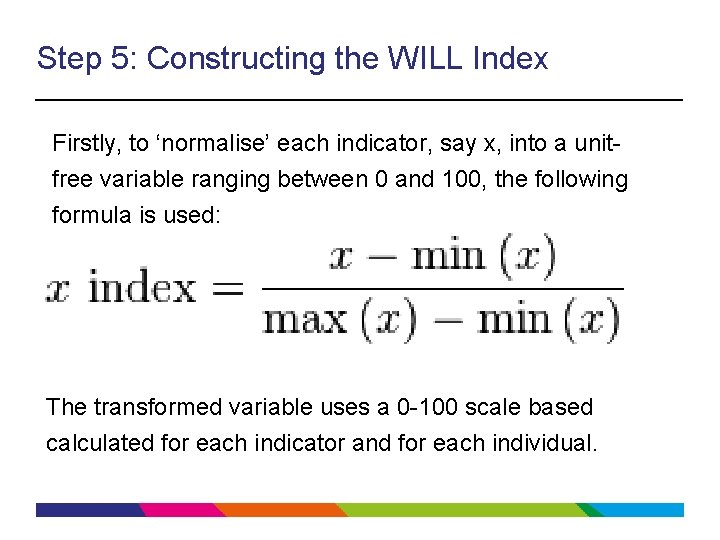 Step 5: Constructing the WILL Index

Firstly, to ‘normalise’ each indicator, say x, into a unit-free variable ranging between 0 and 100, the following formula is used:

$x \text{ index} = \frac{x - \min(x)}{\max(x) - \min(x)}$

The transformed variable uses a 0-100 scale based calculated for each indicator and for each individual.